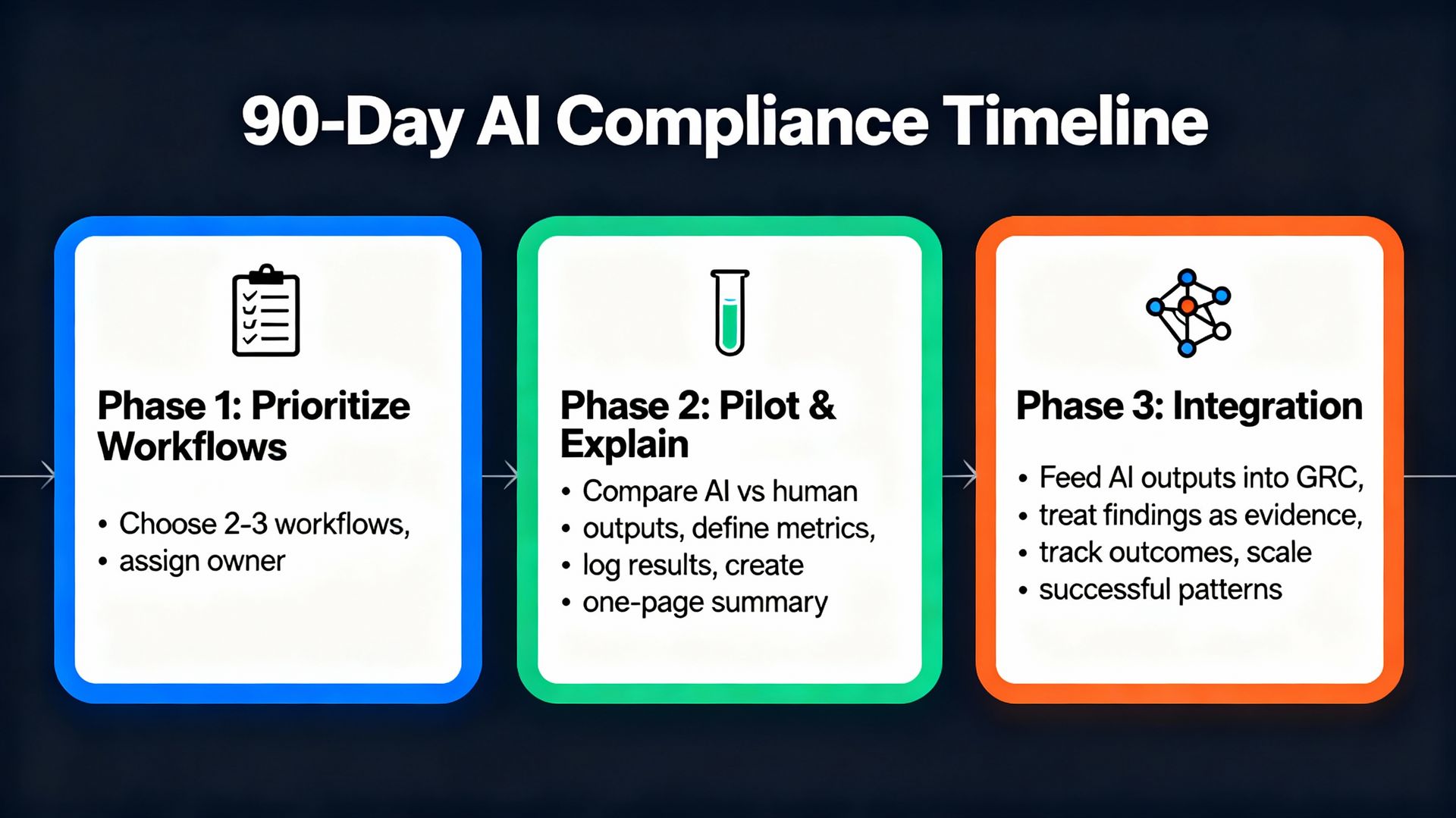 90-Day AI Compliance Timeline

Phase 1: Prioritize Workflows

• Choose 2-3 workflows,
• assign owner

Phase 2: Pilot & Explain

• Compare AI vs human
• outputs, define metrics,
• log results, create
• one-page summary

Phase 3: Integration

• Feed AI outputs into GRC,
• treat findings as evidence,
• track outcomes, scale
• successful patterns